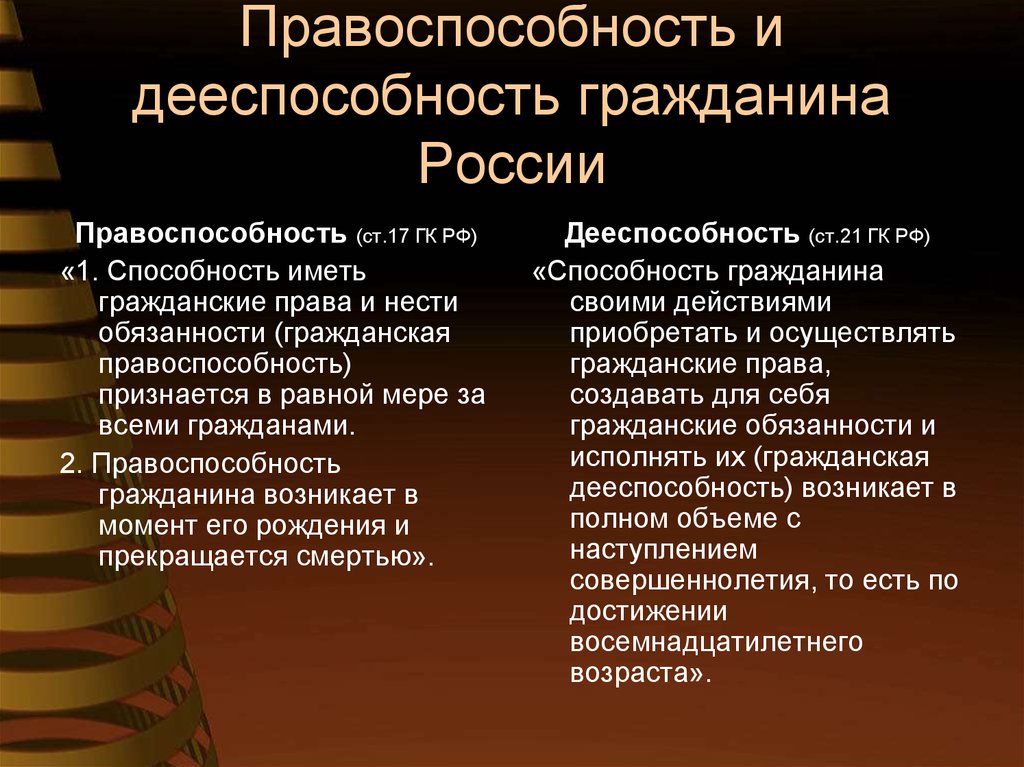 Правоспособность и дееспособность гражданина России

Правоспособность (ст.17 ГК РФ)

«1. Способность иметь гражданские права и нести обязанности (гражданская правоспособность) признается в равной мере за всеми гражданами.

2. Правоспособность гражданина возникает в момент его рождения и прекращается смертью».

Дееспособность (ст.21 ГК РФ)

«Способность гражданина своими действиями приобретать и осуществлять гражданские права, создавать для себя гражданские обязанности и исполнять их (гражданская дееспособность) возникает в полном объеме с наступлением совершеннолетия, то есть по достижении восемнадцатилетнего возраста».